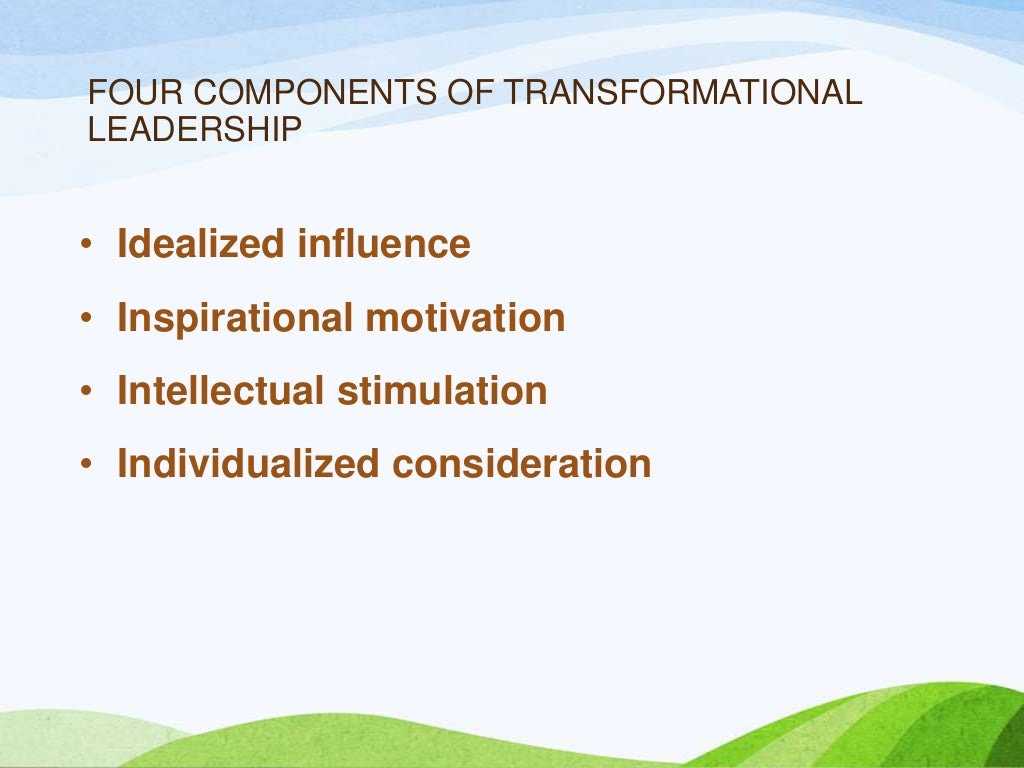 FOUR COMPONENTS OF TRANSFORMATIONAL LEADERSHIP

• Idealized influence
• Inspirational motivation
• Intellectual stimulation
• Individualized consideration